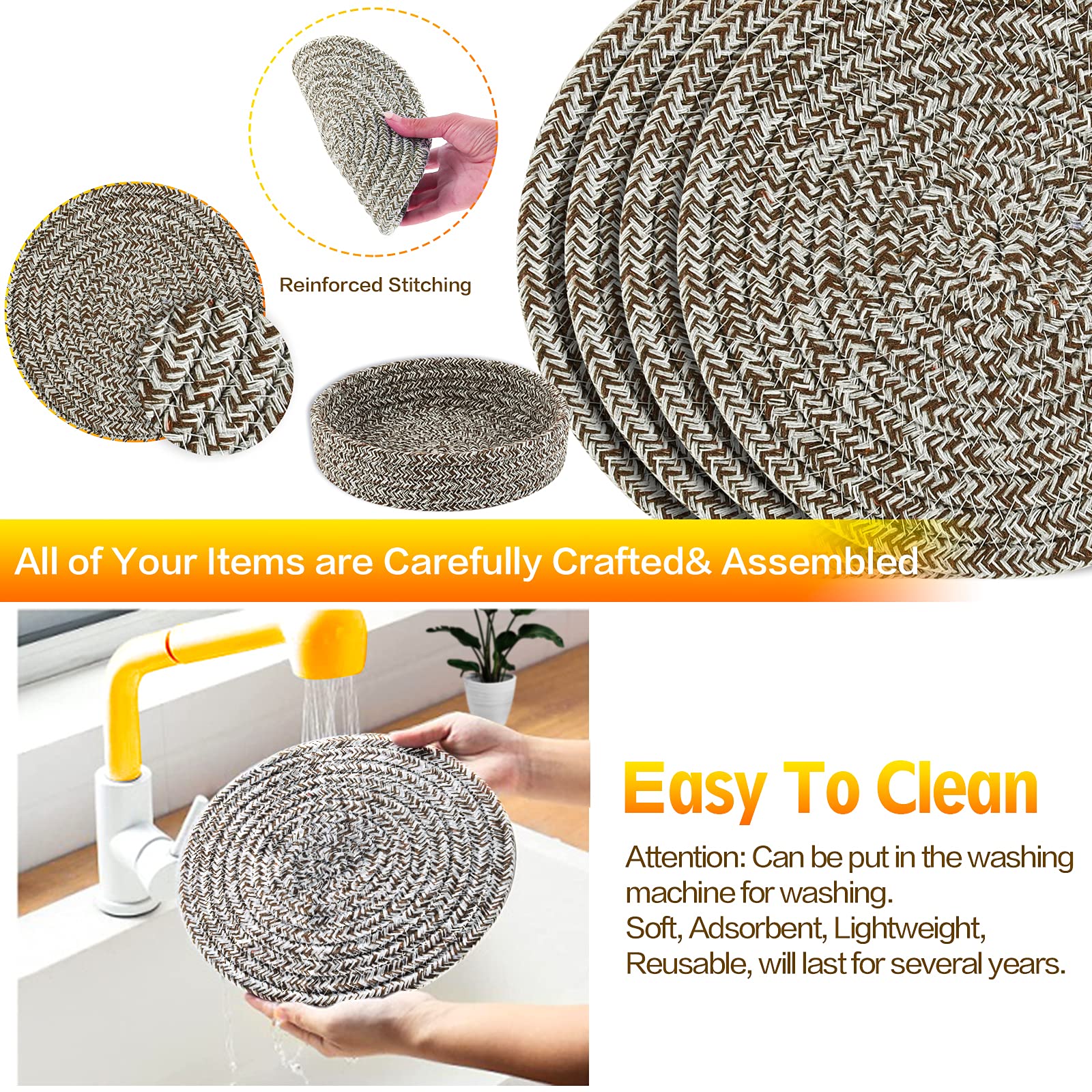 Reinforced Stitching

All of Your Items are Carefully Crafted& Assembled

Easy To Clean

Attention: Can be put in the washing machine for washing.
Soft, Adsorbent, Lightweight, Reusable, will last for several years.